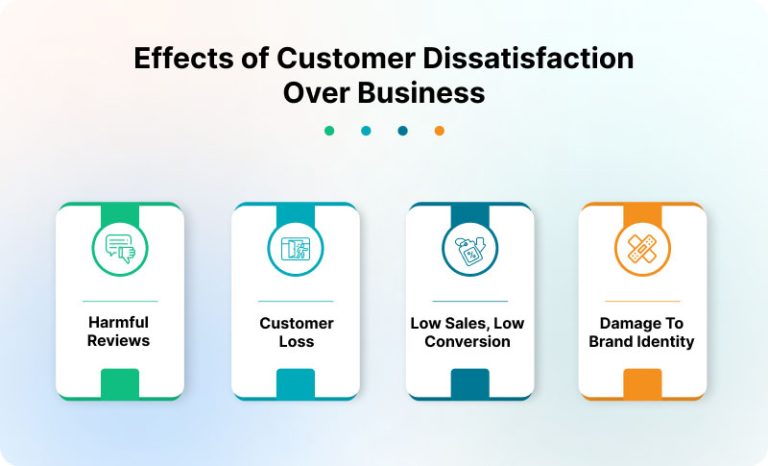 Effects of Customer Dissatisfaction Over Business

Harmful Reviews

Customer Loss

Low Sales, Low Conversion

Damage To Brand Identity